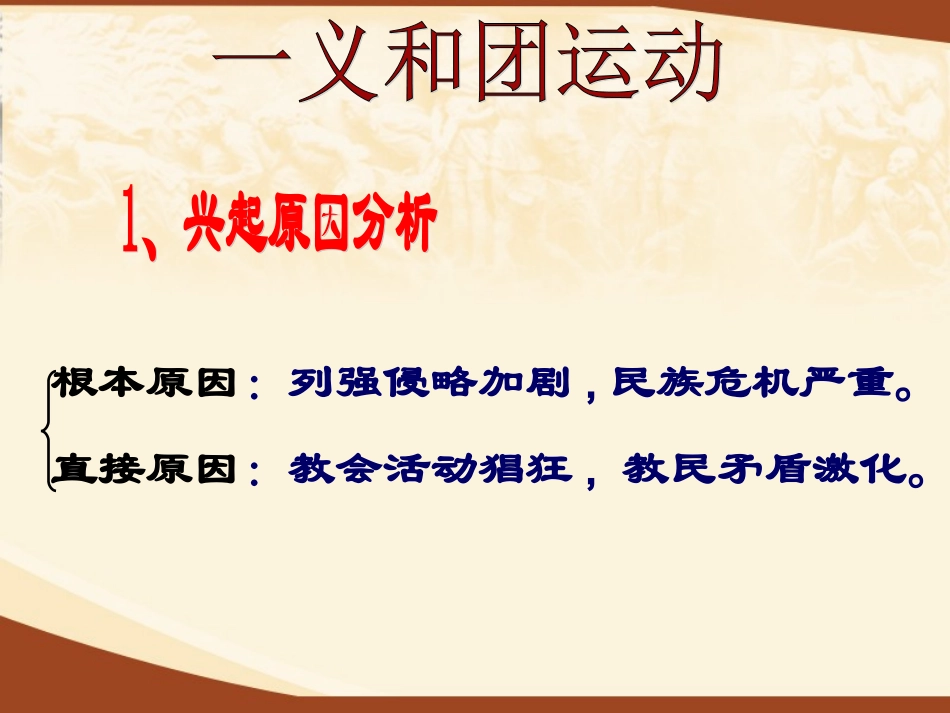 一义和团运动

1、兴起原因分析

根本原因：列强侵略加剧，民族危机严重。

直接原因：教会活动猖狂，教民矛盾激化。